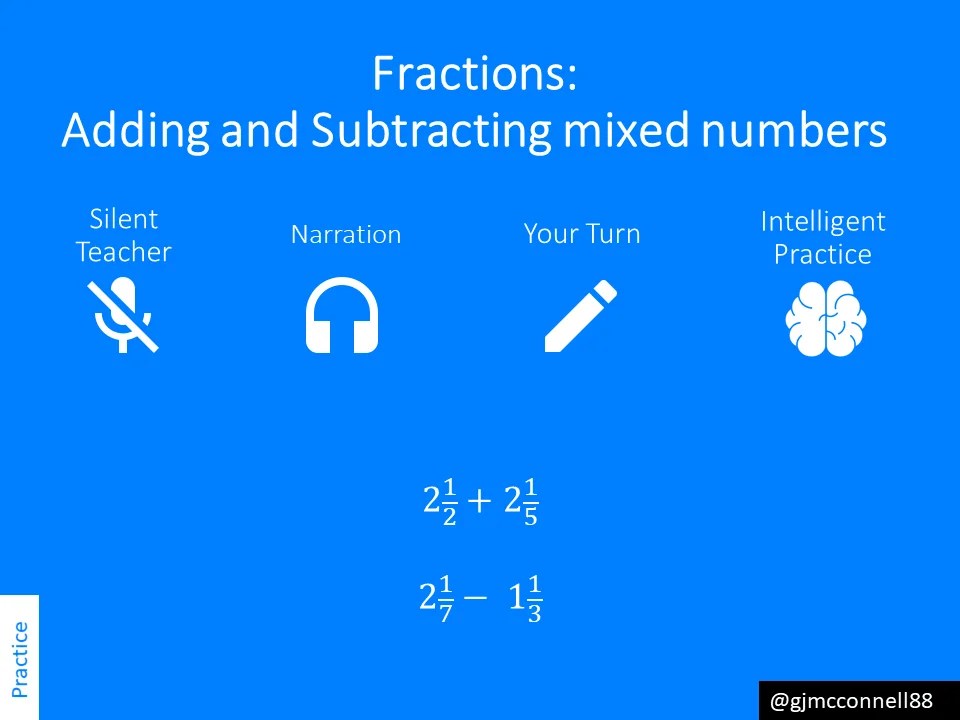 Fractions:
Adding and Subtracting mixed numbers

Silent Teacher

Narration

Your Turn

Intelligent Practice

$2\frac{1}{2} + 2\frac{1}{5}$

$2\frac{1}{7} - 1\frac{1}{3}$

Practice

@gjmcconnell88